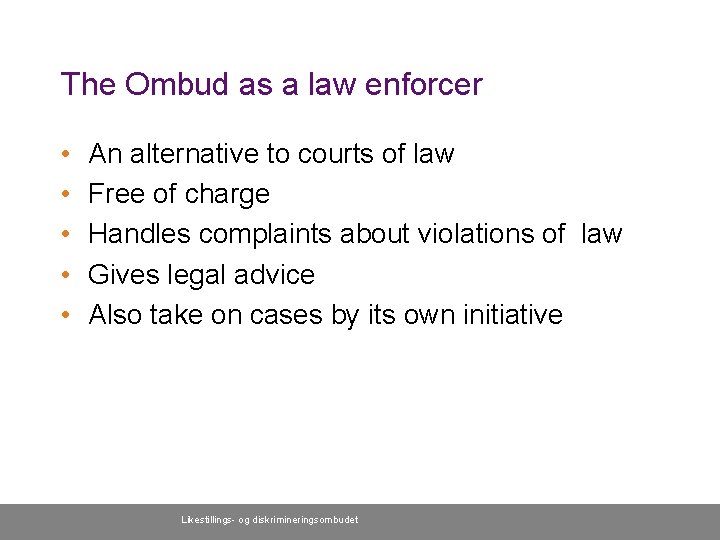 The Ombud as a law enforcer

• An alternative to courts of law
• Free of charge
• Handles complaints about violations of law
• Gives legal advice
• Also take on cases by its own initiative

Likestillings- og diskrimineringsombudet